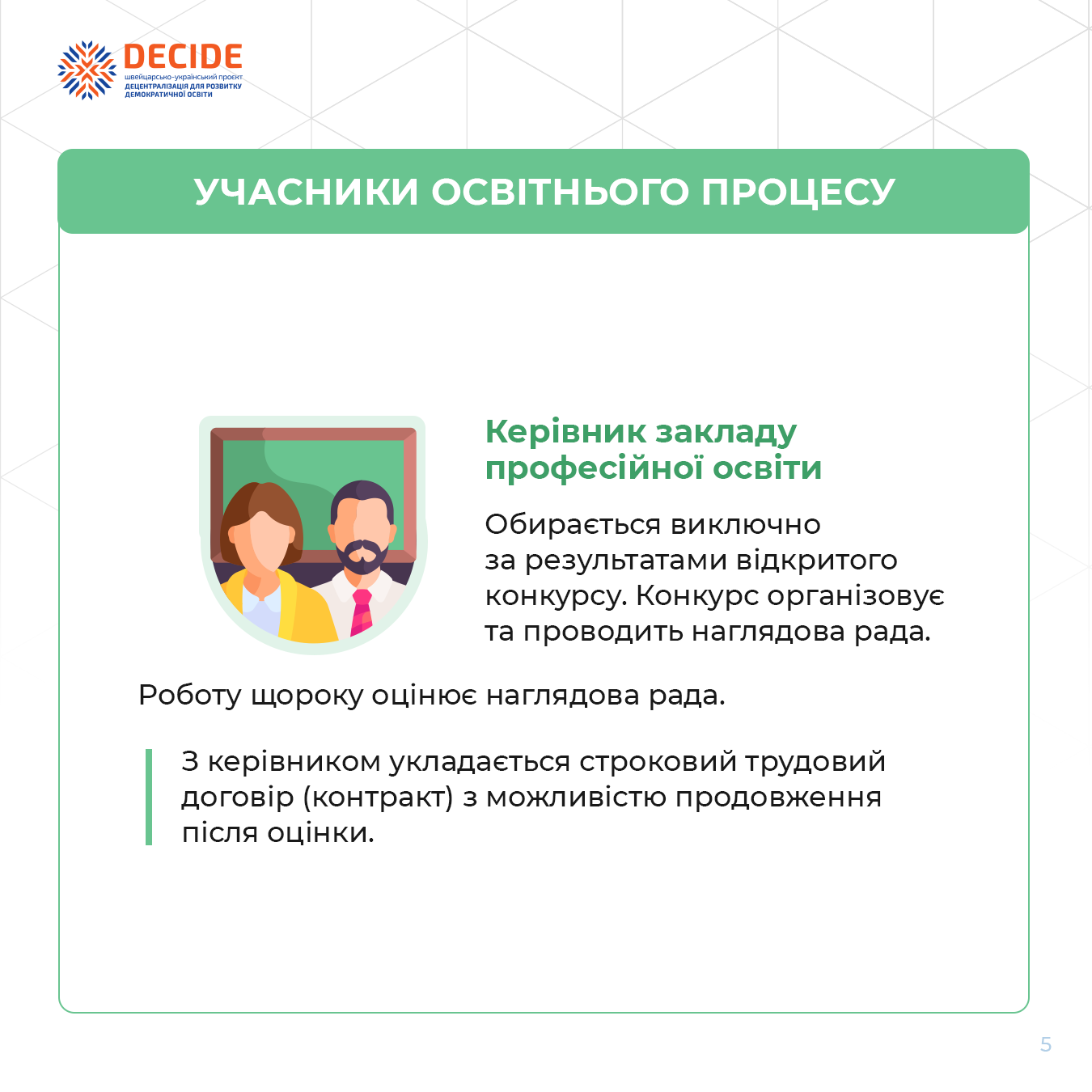 DECIDE
швейцарсько-український проєкт
ДЕЦЕНТРАЛІЗАЦІЯ ДЛЯ РОЗВИТКУ ДЕМОКРАТИЧНОЇ ОСВІТИ

УЧАСНИКИ ОСВІТНЬОГО ПРОЦЕСУ

Керівник закладу професійної освіти

Обирається виключно за результатами відкритого конкурсу. Конкурс організовує та проводить наглядова рада.

Роботу щороку оцінює наглядова рада.

З керівником укладається строковий трудовий договір (контракт) з можливістю продовження після оцінки.

5